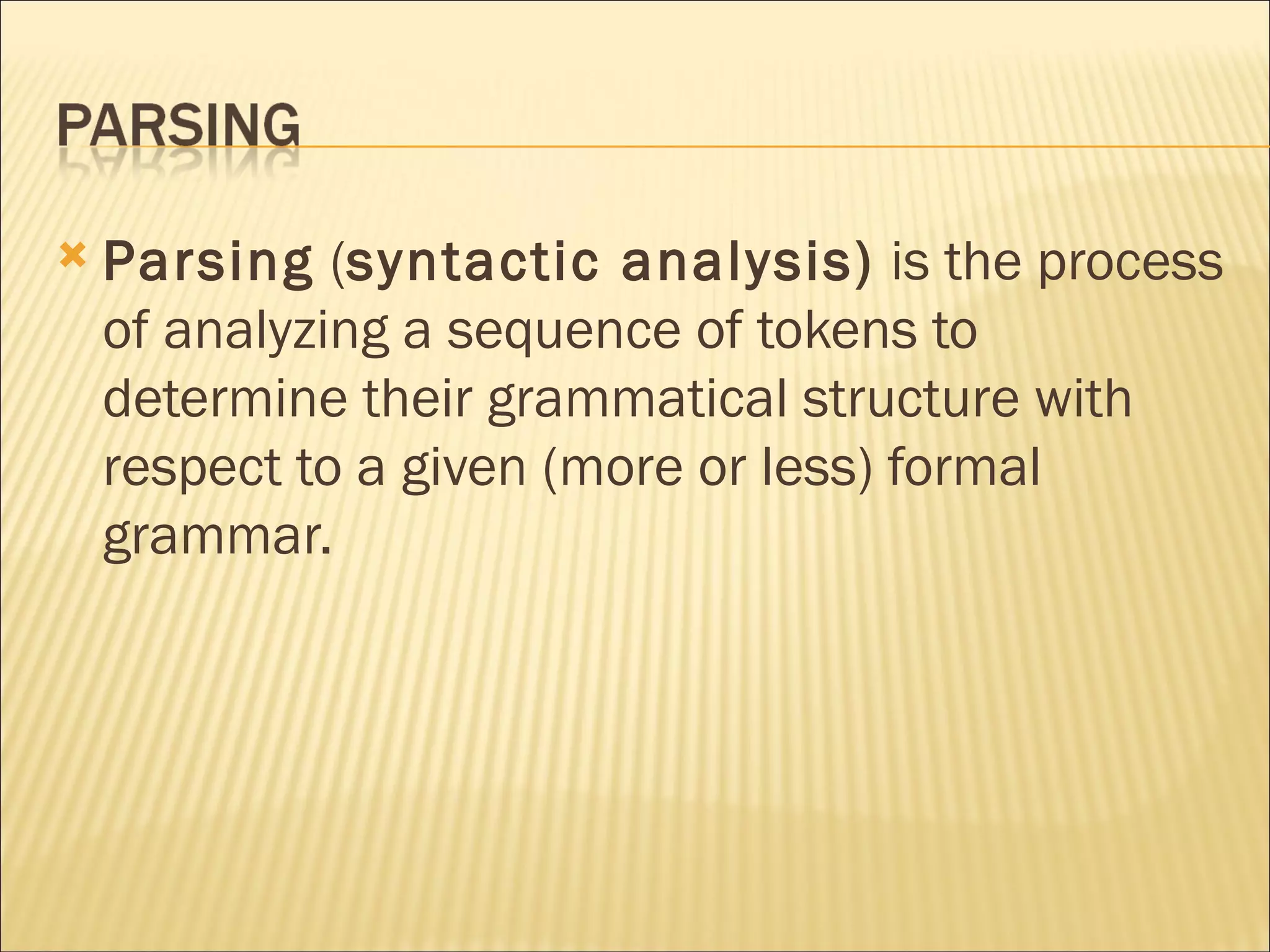 PARSING

Parsing (syntactic analysis) is the process of analyzing a sequence of tokens to determine their grammatical structure with respect to a given (more or less) formal grammar.